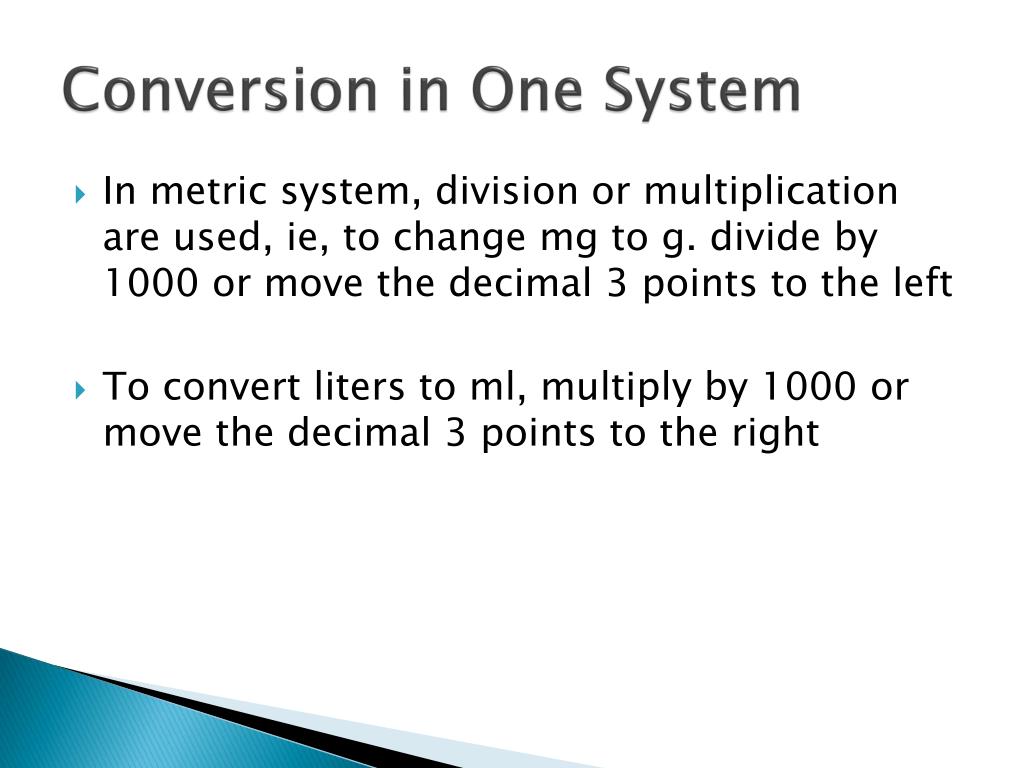 Conversion in One System

In metric system, division or multiplication are used, ie, to change mg to g. divide by 1000 or move the decimal 3 points to the left

To convert liters to ml, multiply by 1000 or move the decimal 3 points to the right